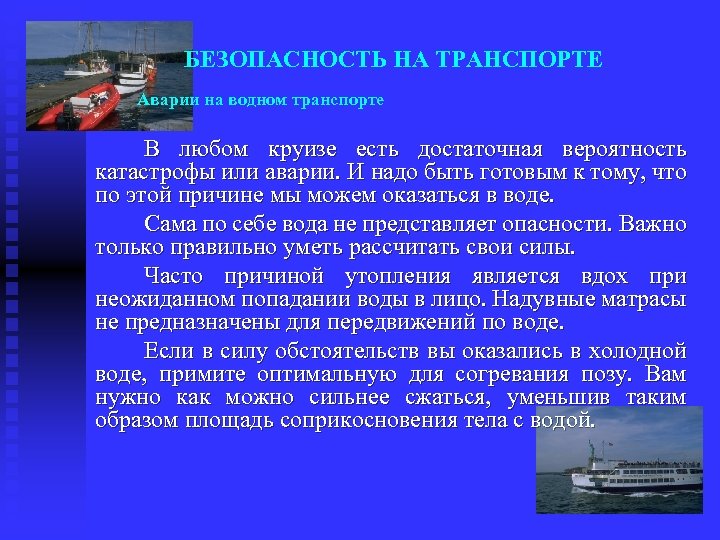 БЕЗОПАСНОСТЬ НА ТРАНСПОРТЕ

Аварии на водном транспорте

В любом круизе есть достаточная вероятность катастрофы или аварии. И надо быть готовым к тому, что по этой причине мы можем оказаться в воде.

Сама по себе вода не представляет опасности. Важно только правильно уметь рассчитать свои силы.

Часто причиной утопления является вдох при неожиданном попадании воды в лицо. Надувные матрасы не предназначены для передвижений по воде.

Если в силу обстоятельств вы оказались в холодной воде, примите оптимальную для согревания позу. Вам нужно как можно сильнее сжаться, уменьшив таким образом площадь соприкосновения тела с водой.